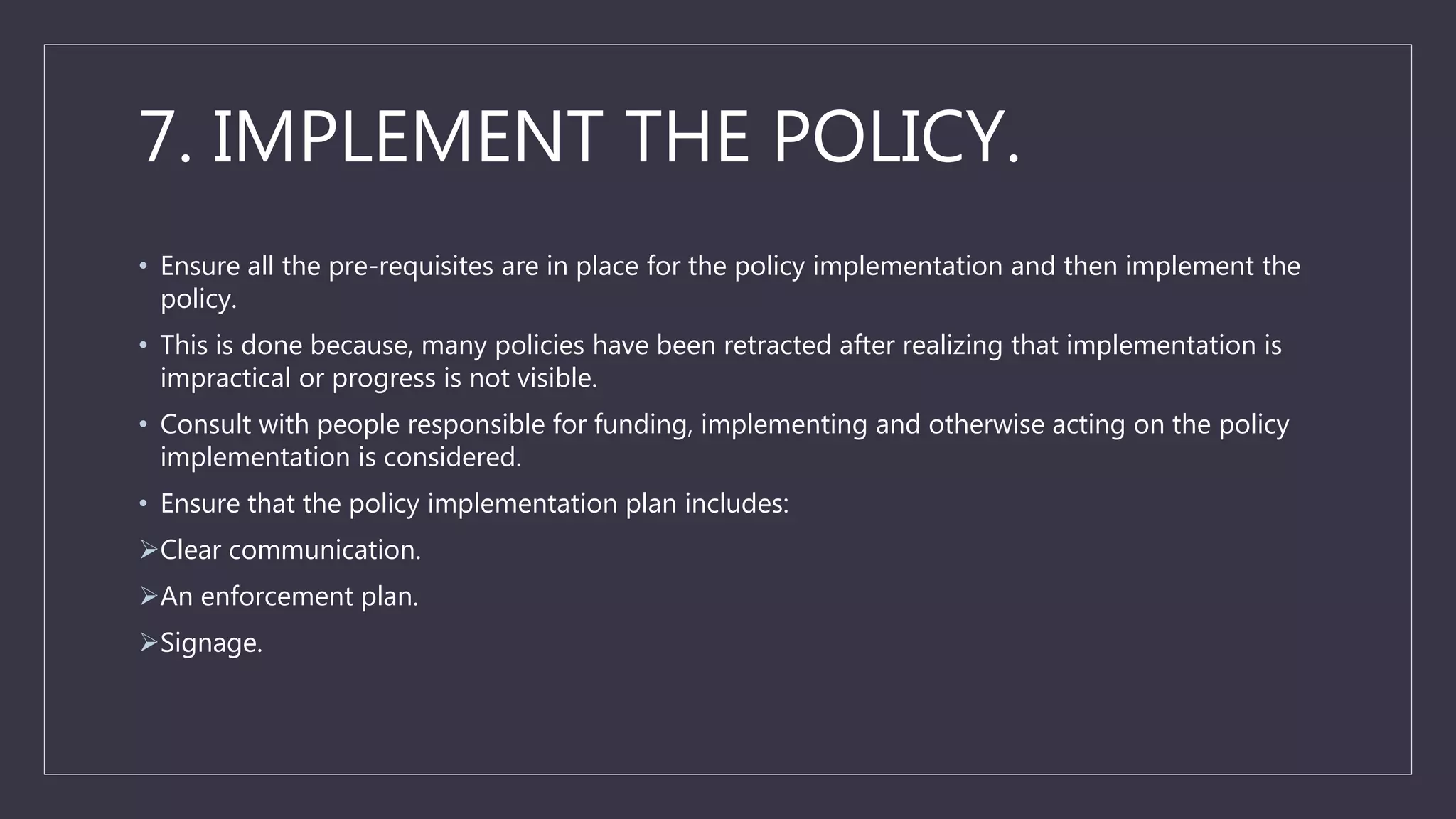 7. IMPLEMENT THE POLICY.

• Ensure all the pre-requisites are in place for the policy implementation and then implement the policy.

• This is done because, many policies have been retracted after realizing that implementation is impractical or progress is not visible.

• Consult with people responsible for funding, implementing and otherwise acting on the policy implementation is considered.

• Ensure that the policy implementation plan includes:

➢Clear communication.

➢An enforcement plan.

➢Signage.